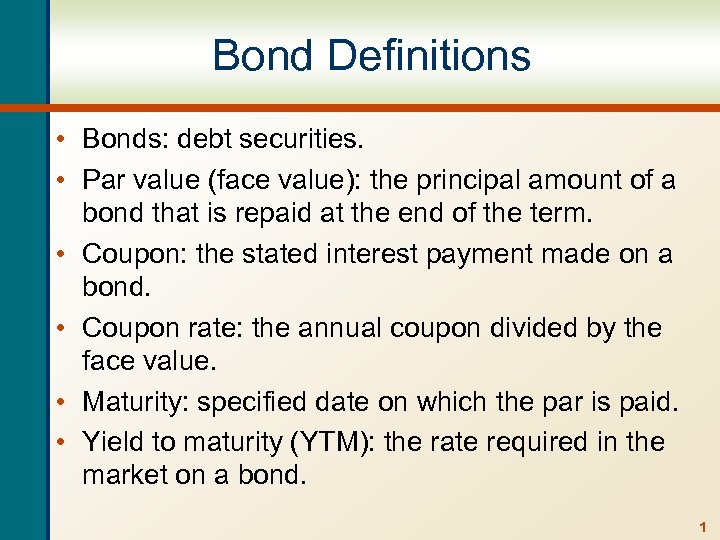 Bond Definitions

• Bonds: debt securities.
• Par value (face value): the principal amount of a bond that is repaid at the end of the term.
• Coupon: the stated interest payment made on a bond.
• Coupon rate: the annual coupon divided by the face value.
• Maturity: specified date on which the par is paid.
• Yield to maturity (YTM): the rate required in the market on a bond.

1